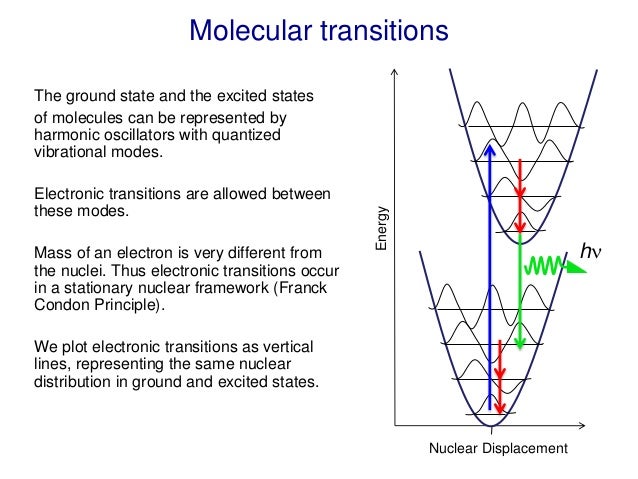 Molecular transitions

The ground state and the excited states of molecules can be represented by harmonic oscillators with quantized vibrational modes.

Electronic transitions are allowed between these modes.

Mass of an electron is very different from the nuclei. Thus electronic transitions occur in a stationary nuclear framework (Franck Condon Principle).

We plot electronic transitions as vertical lines, representing the same nuclear distribution in ground and excited states.

Energy

$h\nu$

Nuclear Displacement